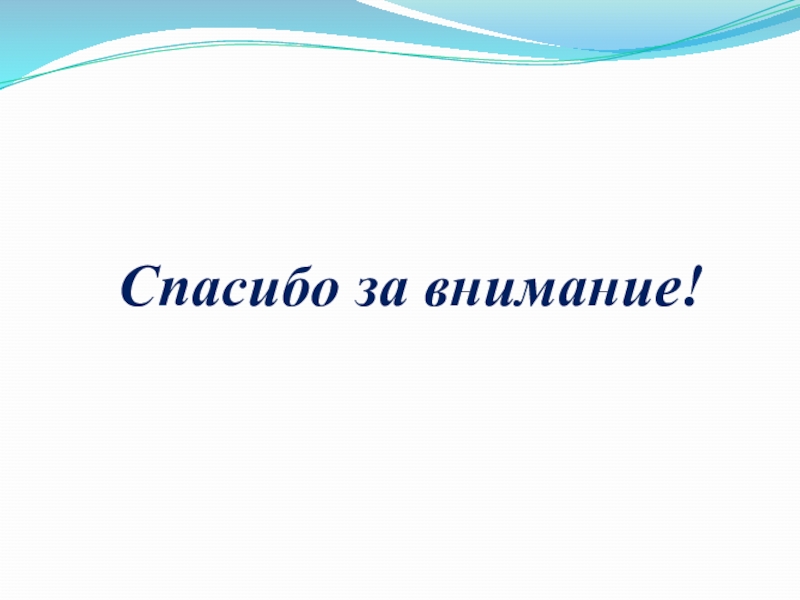 Спасибо за внимание!